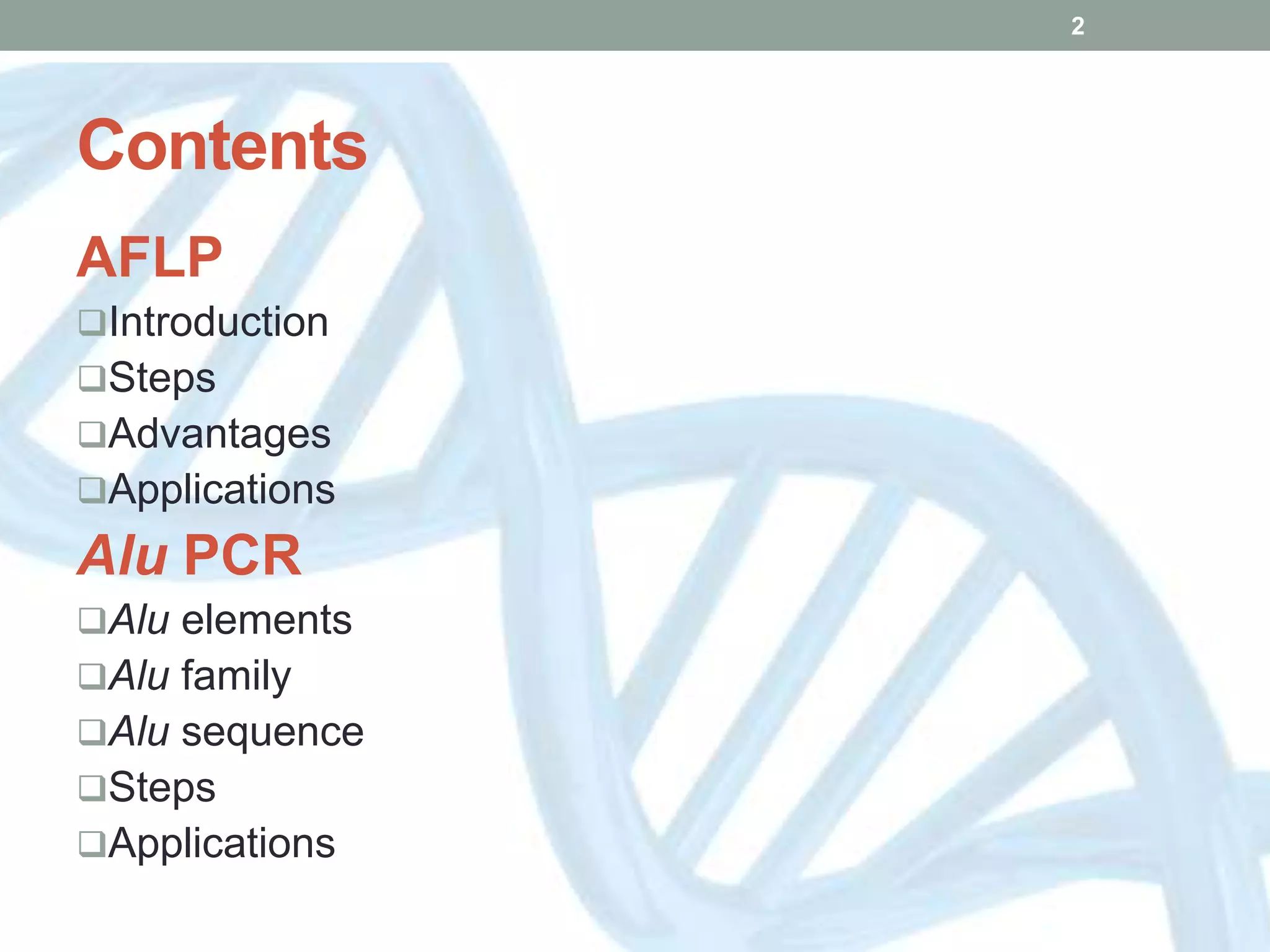 2

Contents

AFLP
❑Introduction
❑Steps
❑Advantages
❑Applications

Alu PCR
❑Alu elements
❑Alu family
❑Alu sequence
❑Steps
❑Applications